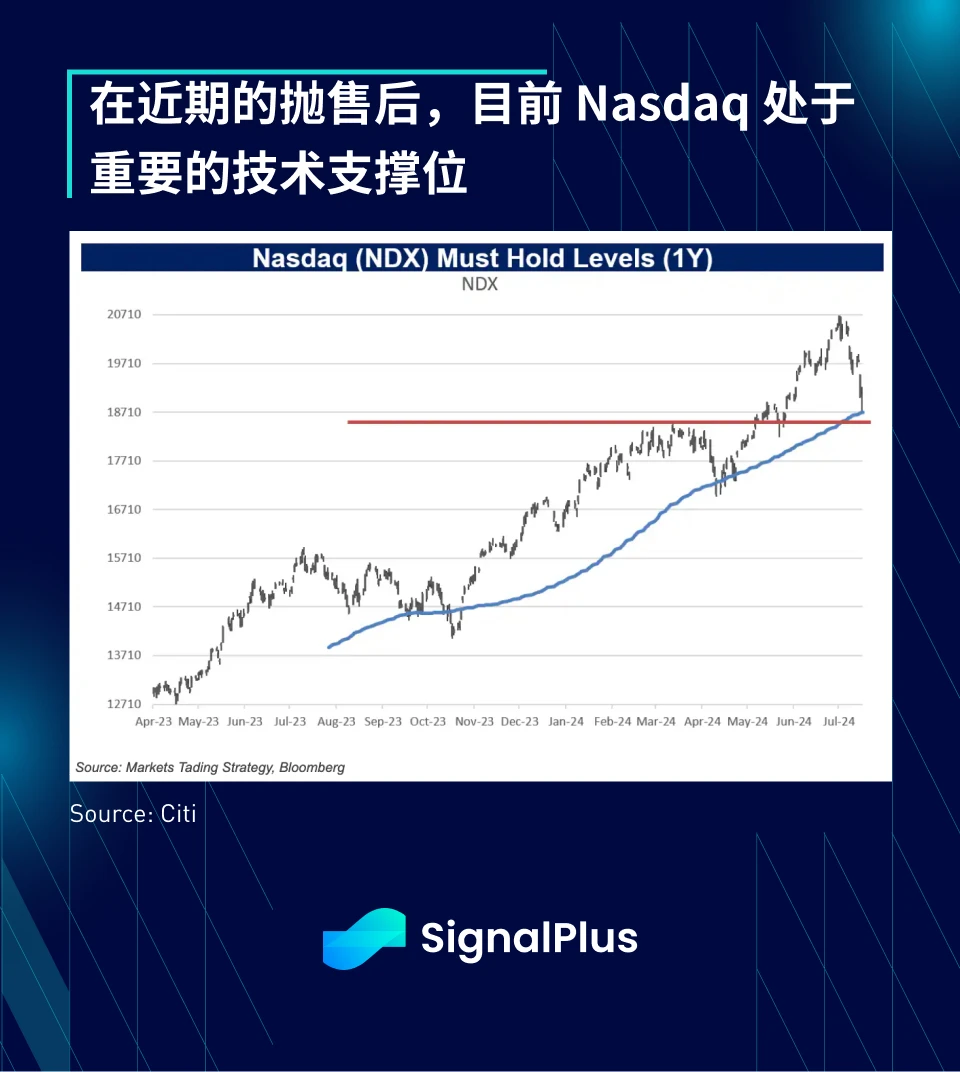 在近期的抛售后，目前 Nasdaq 处于重要的技术支撑位

Nasdaq (NDX) Must Hold Levels (1Y)

NDX

20710
19710
18710
17710
16710
15710
14710
13710
12710

Apr-23 May-23 Jun-23 Jul-23 Aug-23 Sep-23 Oct-23 Nov-23 Dec-23 Jan-24 Feb-24 Mar-24 Apr-24 May-24 Jun-24 Jul-24

Source: Markets Tading Strategy, Bloomberg

Source: Citi

SignalPlus